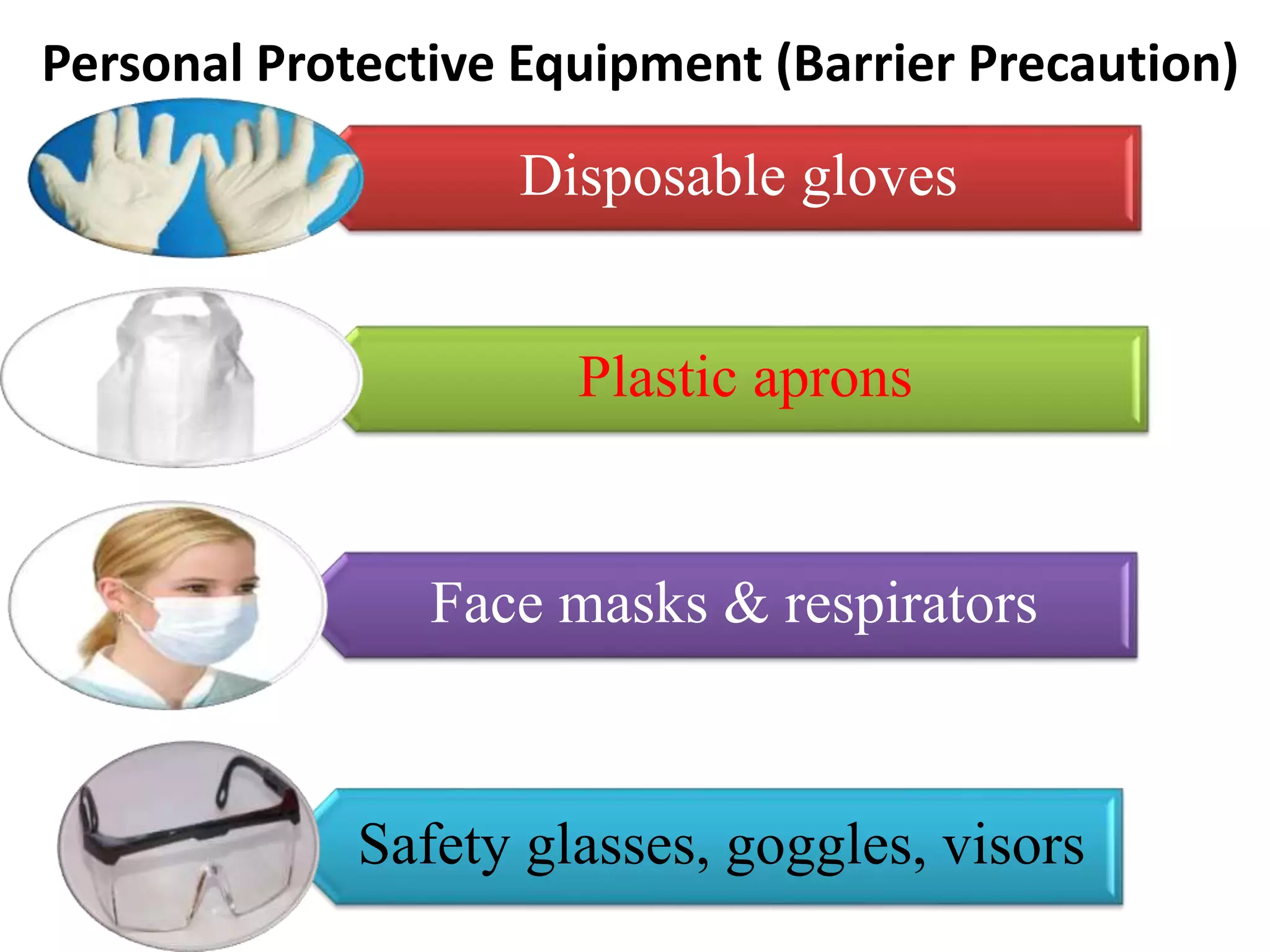 Personal Protective Equipment (Barrier Precaution)

Disposable gloves

Plastic aprons

Face masks & respirators

Safety glasses, goggles, visors